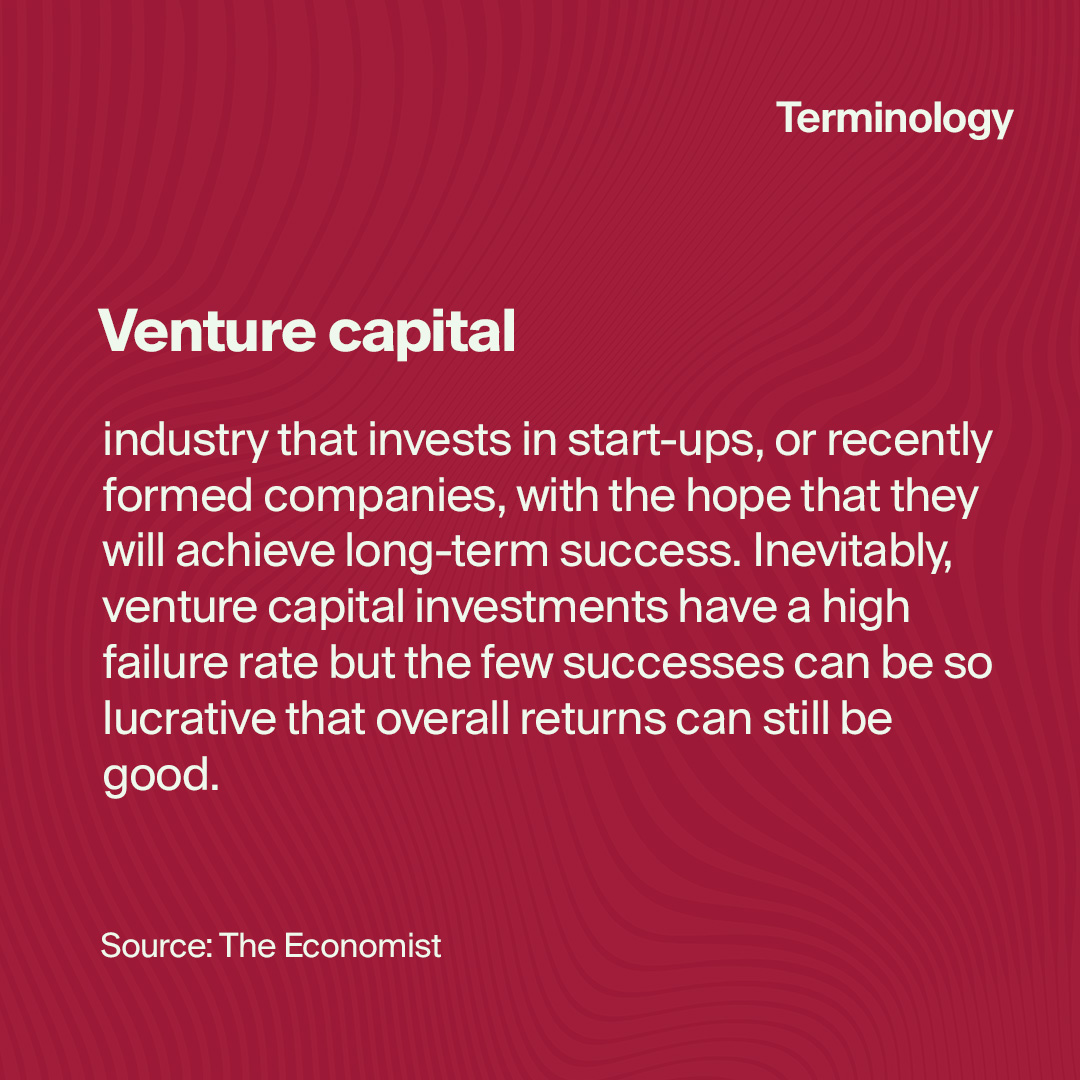 Terminology

Venture capital

industry that invests in start-ups, or recently formed companies, with the hope that they will achieve long-term success. Inevitably, venture capital investments have a high failure rate but the few successes can be so lucrative that overall returns can still be good.

Source: The Economist